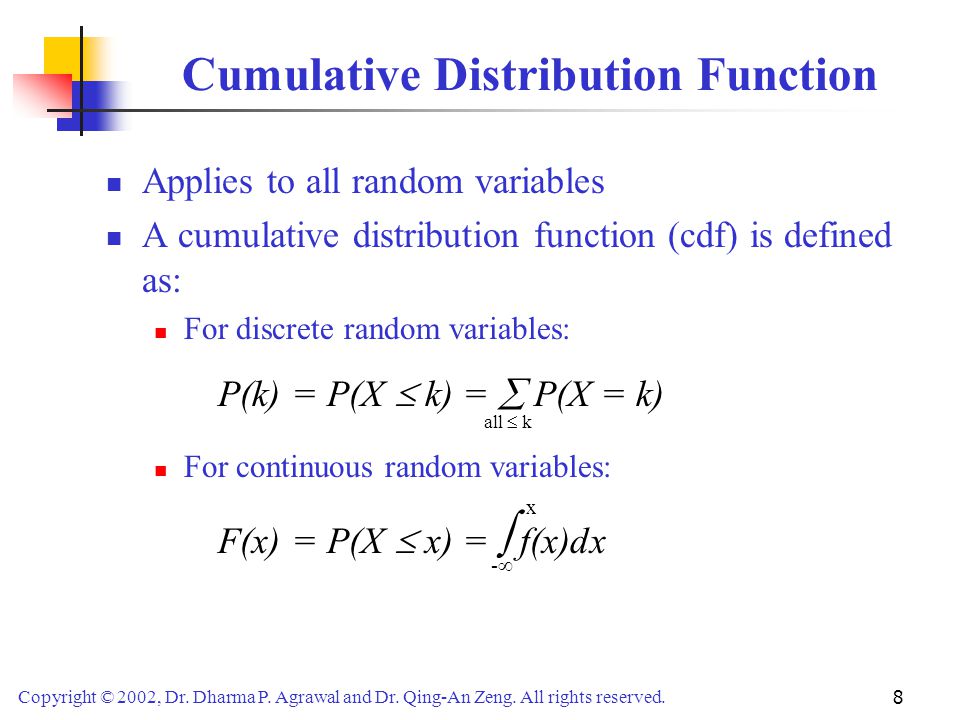 Cumulative Distribution Function

Applies to all random variables

A cumulative distribution function (cdf) is defined as:

For discrete random variables:

$P(k) = P(X \leq k) = \sum_{\text{all} \leq k} P(X = k)$

For continuous random variables:

$F(x) = P(X \leq x) = \int_{-\infty}^{x} f(x)dx$

Copyright © 2002, Dr. Dharma P. Agrawal and Dr. Qing-An Zeng. All rights reserved.

8